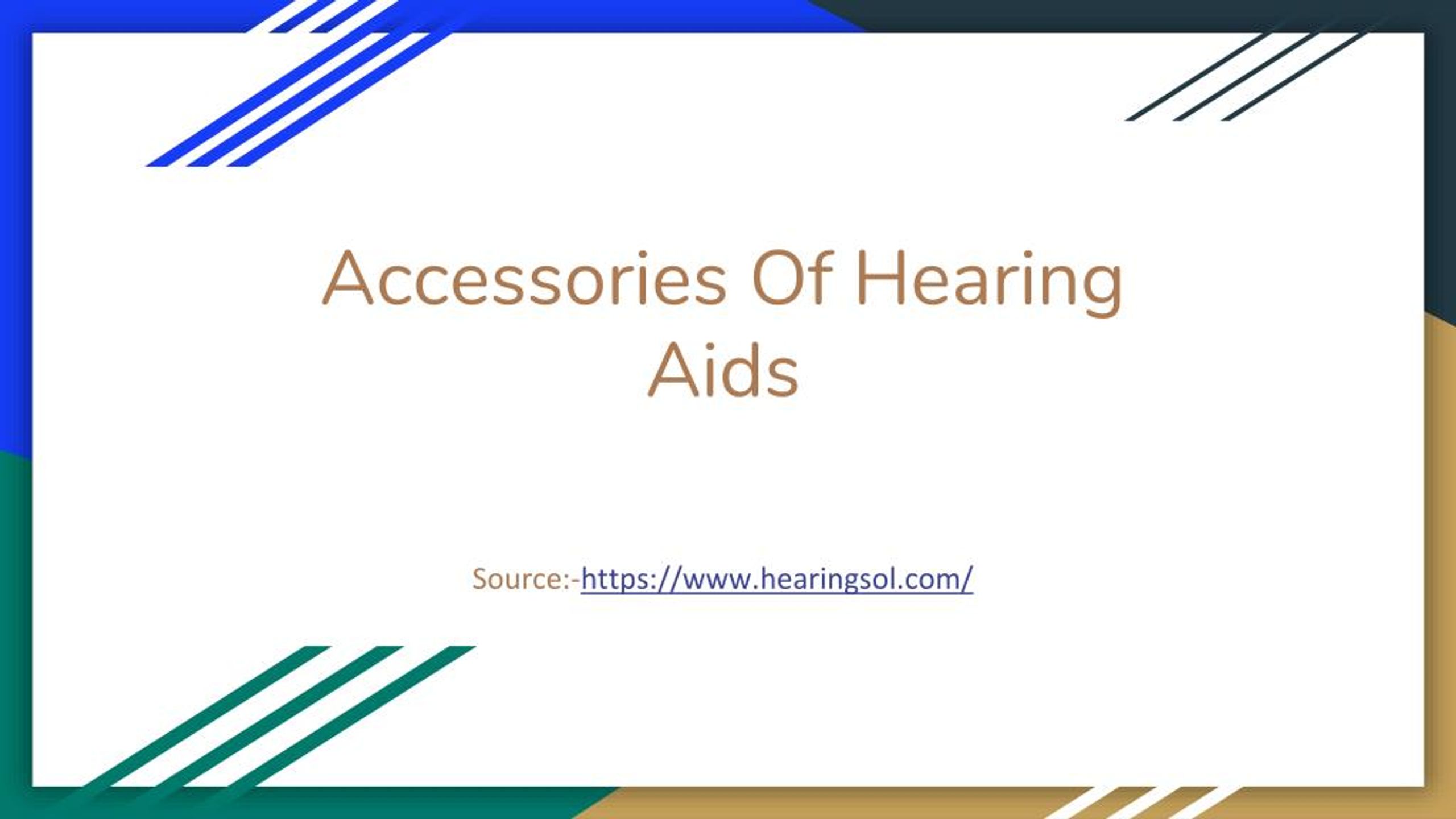 Accessories Of Hearing Aids

Source:-https://www.hearingsol.com/